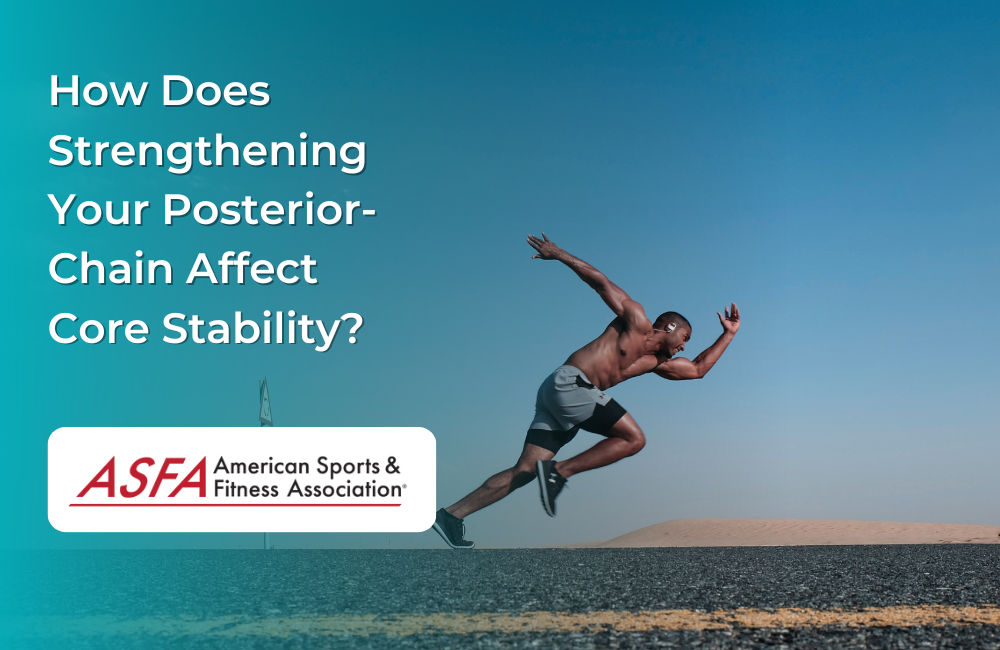 How Does Strengthening Your Posterior-Chain Affect Core Stability?

ASFA American Sports & Fitness Association®